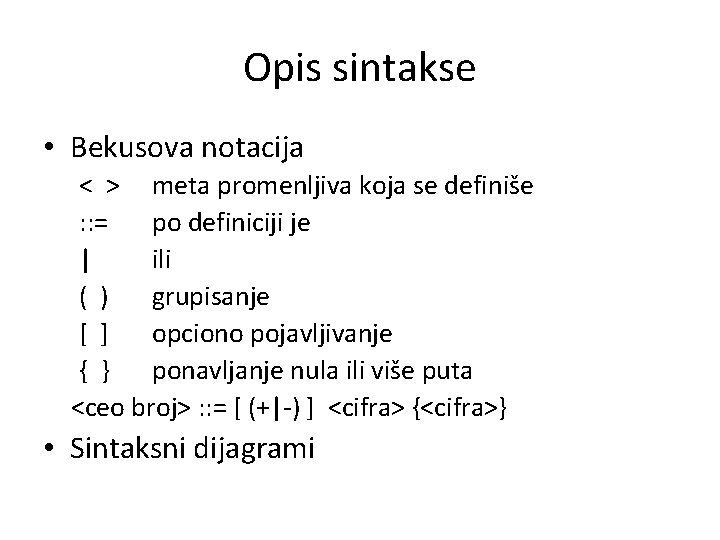 Opis sintakse

• Bekusova notacija
< > meta promenljiva koja se definiše
::= po definiciji je
| ili
( ) grupisanje
[ ] opciono pojavljivanje
{ } ponavljanje nula ili više puta
<ceo broj> ::= [ (+|-) ] <cifra> {<cifra>}

• Sintaksni dijagrami